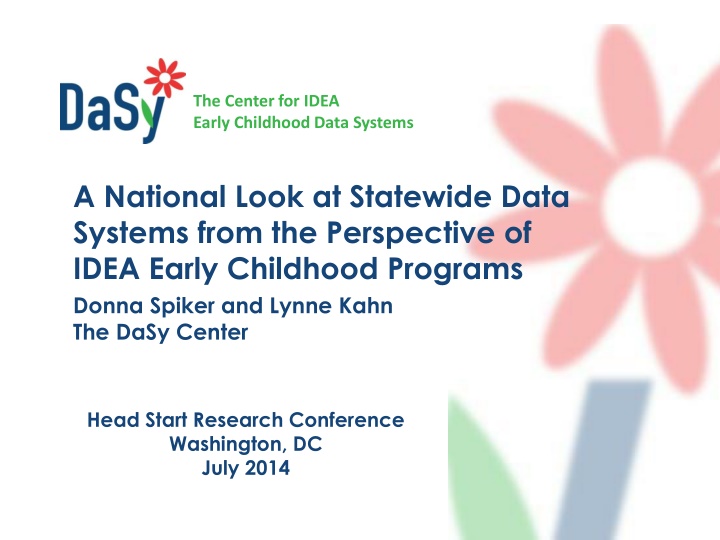 DaSy

The Center for IDEA
Early Childhood Data Systems

A National Look at Statewide Data Systems from the Perspective of IDEA Early Childhood Programs

Donna Spiker and Lynne Kahn
The DaSy Center

Head Start Research Conference
Washington, DC
July 2014